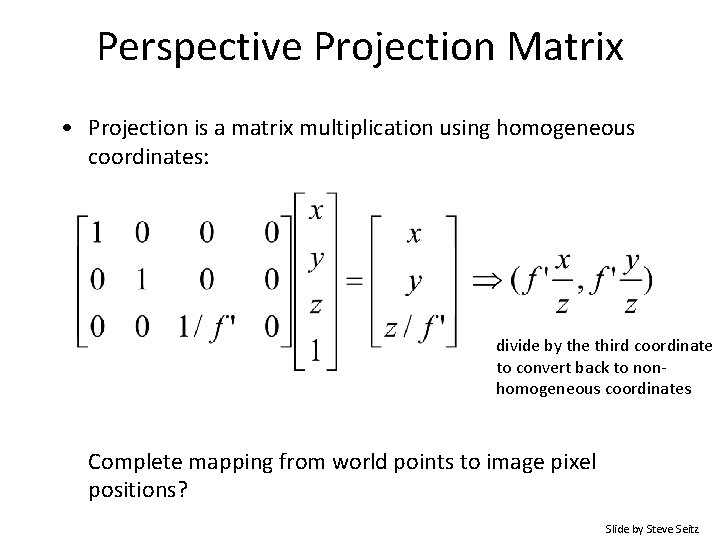 Perspective Projection Matrix

• Projection is a matrix multiplication using homogeneous coordinates:

$\begin{bmatrix} 1 & 0 & 0 & 0 \\ 0 & 1 & 0 & 0 \\ 0 & 0 & 1/f' & 0 \end{bmatrix} \begin{bmatrix} x \\ y \\ z \\ 1 \end{bmatrix} = \begin{bmatrix} x \\ y \\ z/f' \end{bmatrix} \Rightarrow (f'\frac{x}{z}, f'\frac{y}{z})$

divide by the third coordinate to convert back to non-homogeneous coordinates

Complete mapping from world points to image pixel positions?

Slide by Steve Seitz